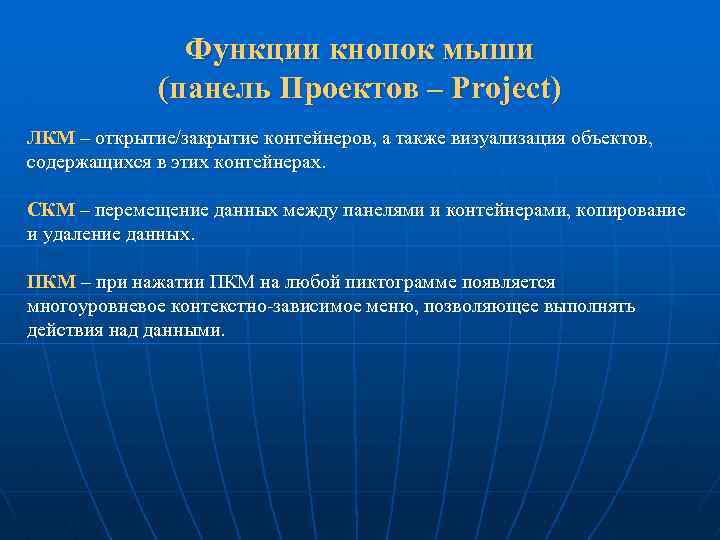 Функции кнопок мыши
(панель Проектов – Project)

ЛКМ – открытие/закрытие контейнеров, а также визуализация объектов, содержащихся в этих контейнерах.

СКМ – перемещение данных между панелями и контейнерами, копирование и удаление данных.

ПКМ – при нажатии ПКМ на любой пиктограмме появляется многоуровневое контекстно-зависимое меню, позволяющее выполнять действия над данными.